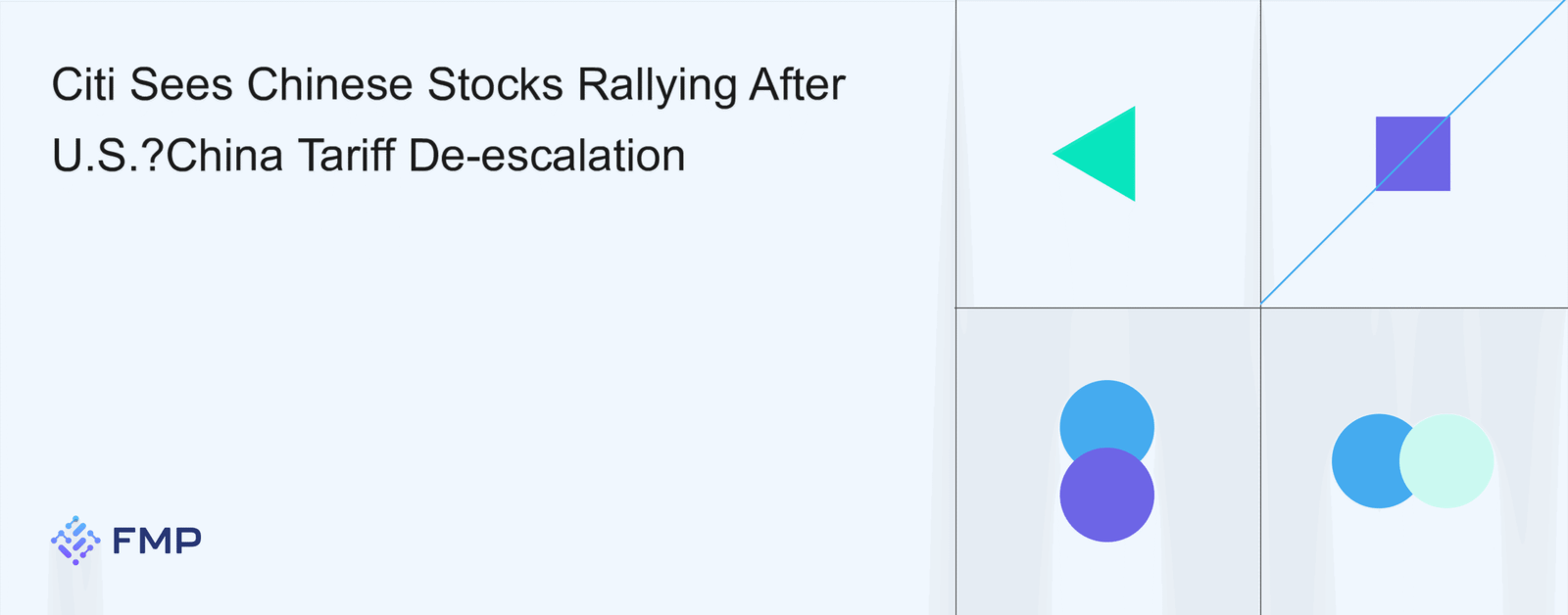 Citi Sees Chinese Stocks Rallying After U.S.?China Tariff De-escalation

FMP